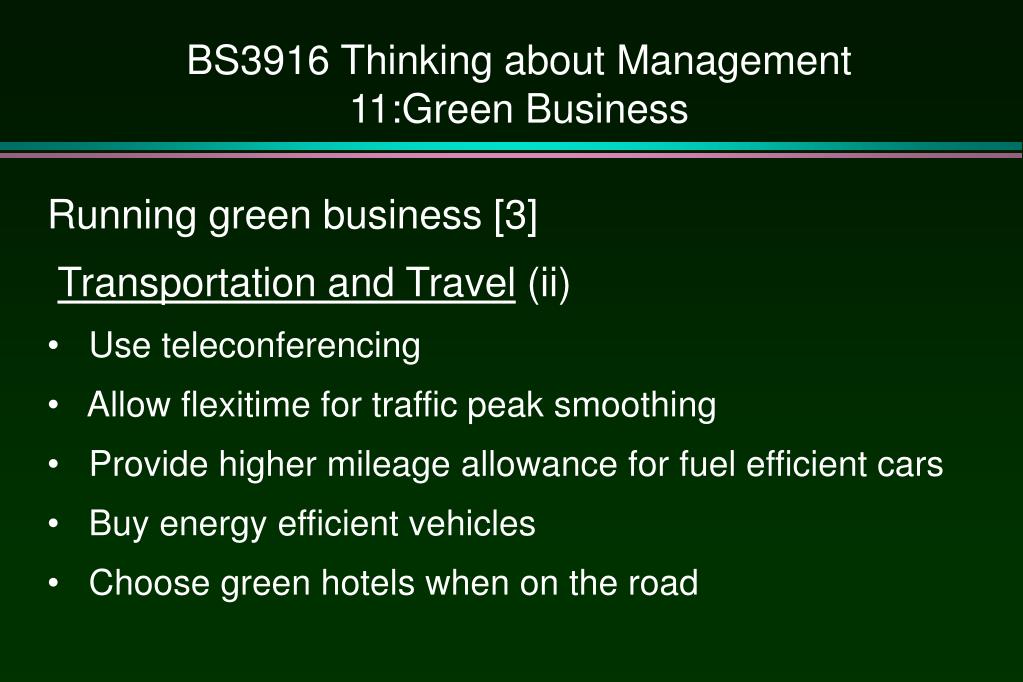 BS3916 Thinking about Management
11:Green Business

Running green business [3]

Transportation and Travel (ii)

• Use teleconferencing
• Allow flexitime for traffic peak smoothing
• Provide higher mileage allowance for fuel efficient cars
• Buy energy efficient vehicles
• Choose green hotels when on the road